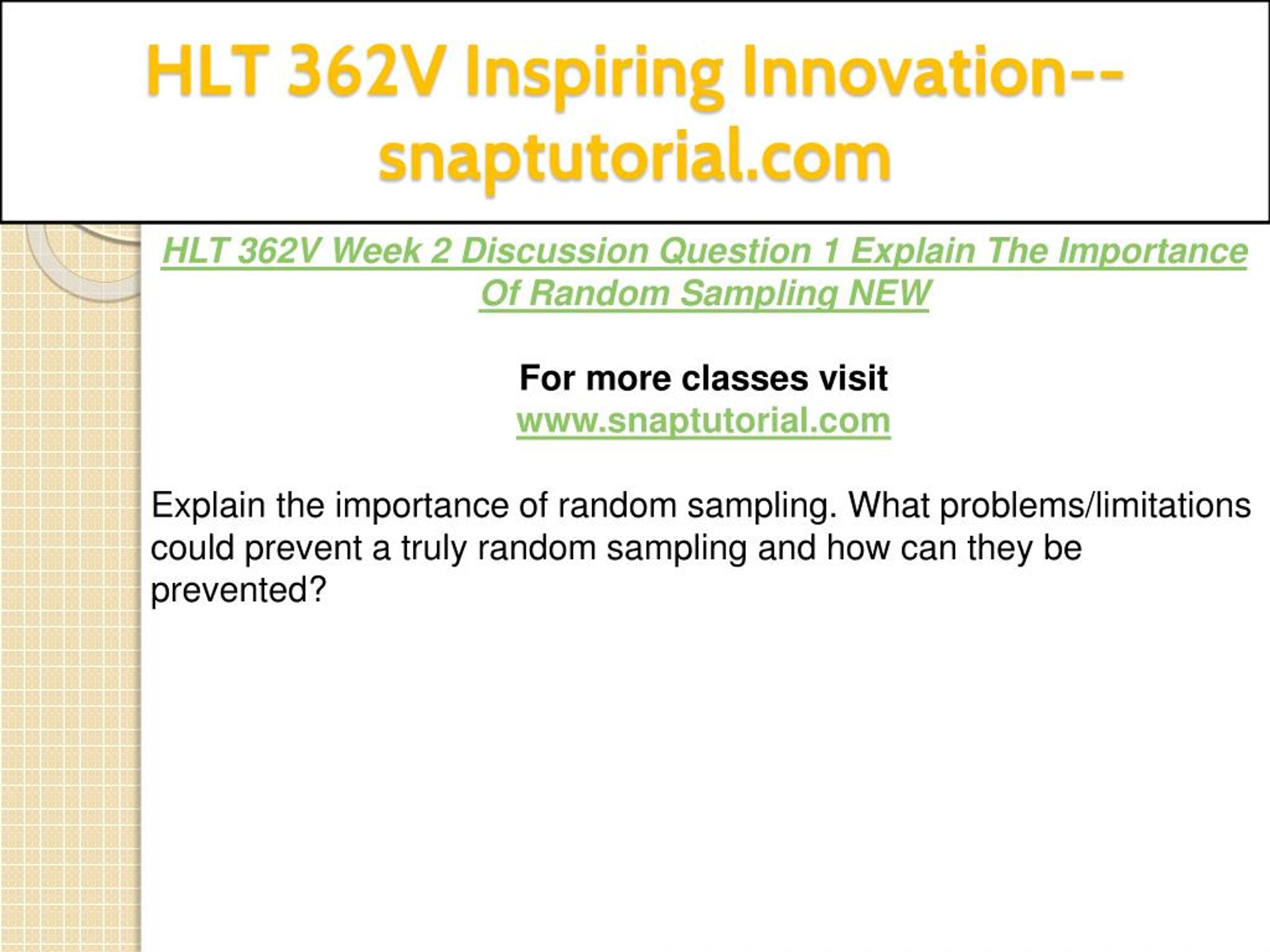 HLT 362V Inspiring Innovation--snaptutorial.com

HLT 362V Week 2 Discussion Question 1 Explain The Importance Of Random Sampling NEW

For more classes visit
www.snaptutorial.com

Explain the importance of random sampling. What problems/limitations could prevent a truly random sampling and how can they be prevented?